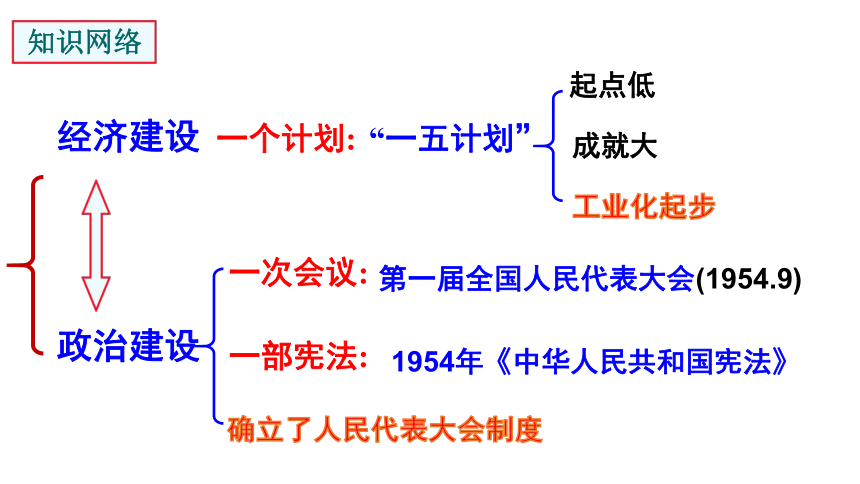 知识网络

经济建设 一个计划：“一五计划”

起点低

成就大

工业化起步

政治建设

一次会议：第一届全国人民代表大会(1954.9)

一部宪法： 1954年《中华人民共和国宪法》

确立了人民代表大会制度